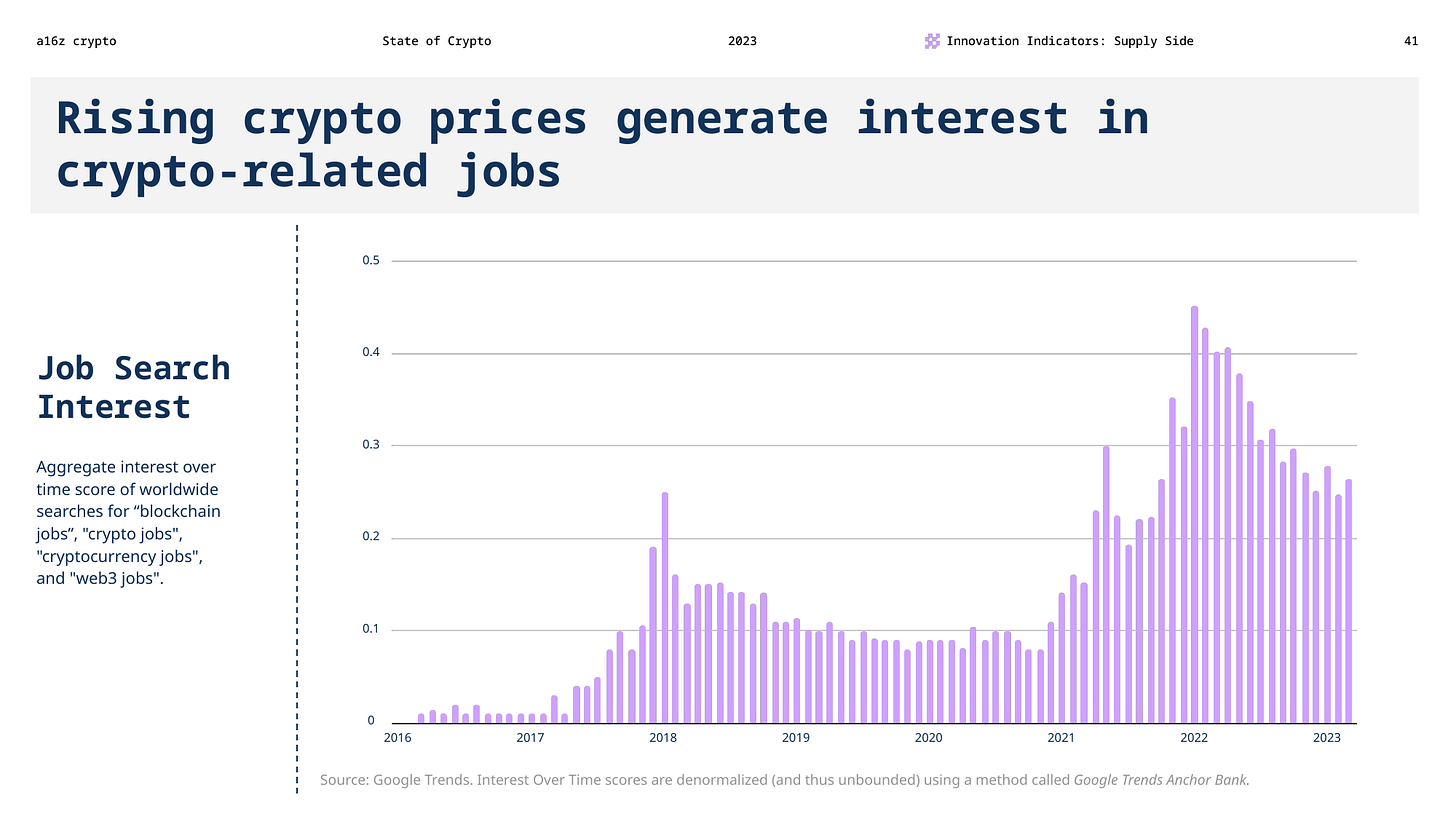 a16z crypto State of Crypto 2023 Innovation Indicators: Supply Side 41

Rising crypto prices generate interest in crypto-related jobs

Job Search Interest

Aggregate interest over time score of worldwide searches for “blockchain jobs”, "crypto jobs", "cryptocurrency jobs", and "web3 jobs".

0.5
0.4
0.3
0.2
0.1
0

2016 2017 2018 2019 2020 2021 2022 2023

Source: Google Trends. Interest Over Time scores are denormalized (and thus unbounded) using a method called Google Trends Anchor Bank.